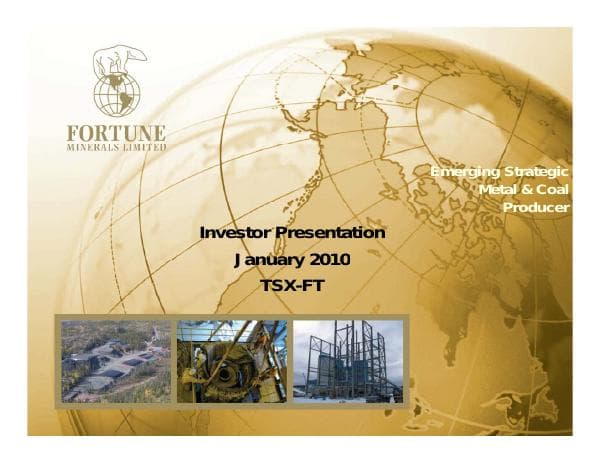 FORTUNE
MINERALS LIMITED

Emerging Strategic
Metal & Coal
Producer

Investor Presentation
January 2010
TSX-FT